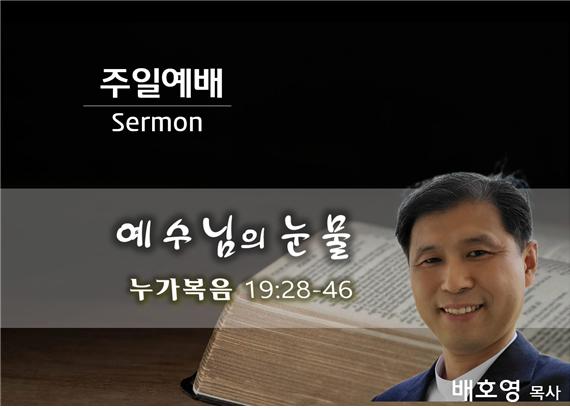 주일예배
Sermon

예수님의 눈물

누가복음 19:28-46

배호영 목사